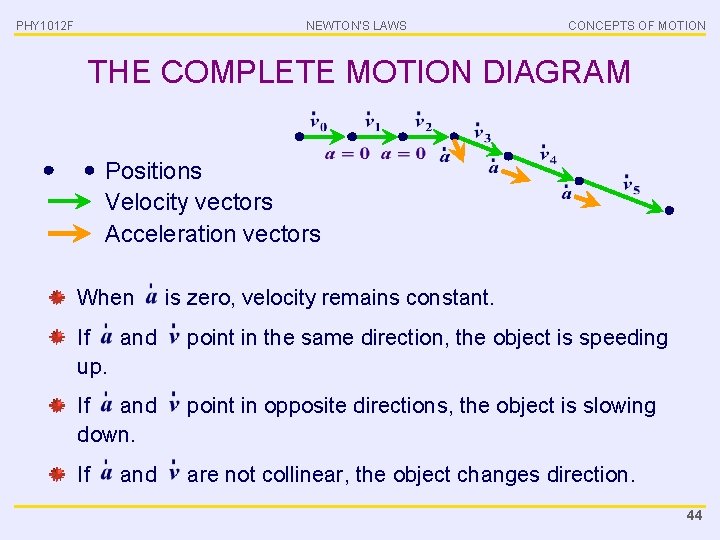 PHY1012F NEWTON'S LAWS CONCEPTS OF MOTION

THE COMPLETE MOTION DIAGRAM

$\vec{v}_0$ $\vec{v}_1$ $\vec{v}_2$ $\vec{v}_3$ $\vec{v}_4$ $\vec{v}_5$

$a = 0$ $a = 0$ $\vec{a}$ $\vec{a}$ $\vec{a}$

Positions
Velocity vectors
Acceleration vectors

When $\vec{a}$ is zero, velocity remains constant.

If $\vec{a}$ and $\vec{v}$ point in the same direction, the object is speeding up.

If $\vec{a}$ and $\vec{v}$ point in opposite directions, the object is slowing down.

If $\vec{a}$ and $\vec{v}$ are not collinear, the object changes direction.

44